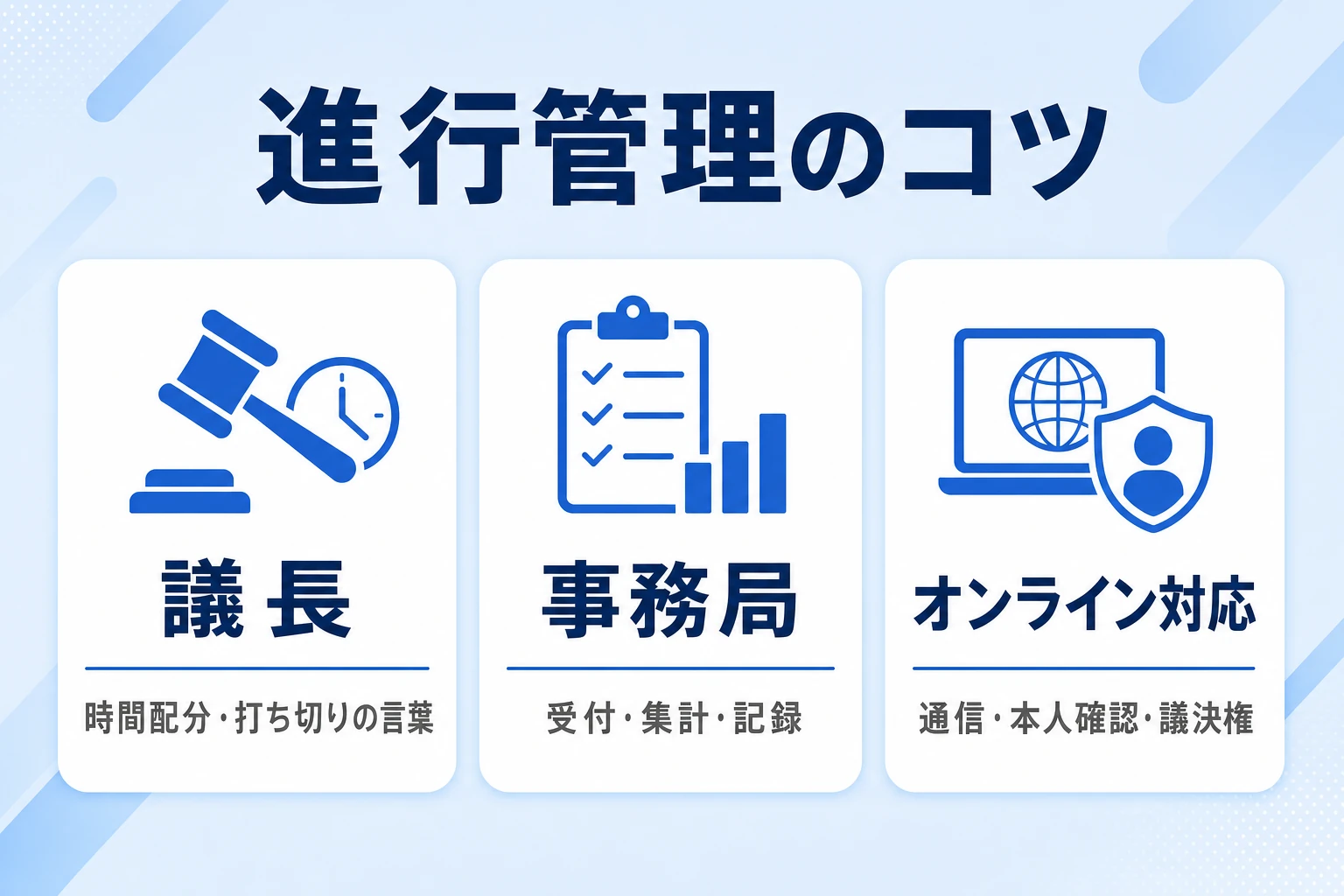 進行管理のコツ

議長

時間配分・打ち切りの言葉

事務局

受付・集計・記録

オンライン対応

通信・本人確認・議決権